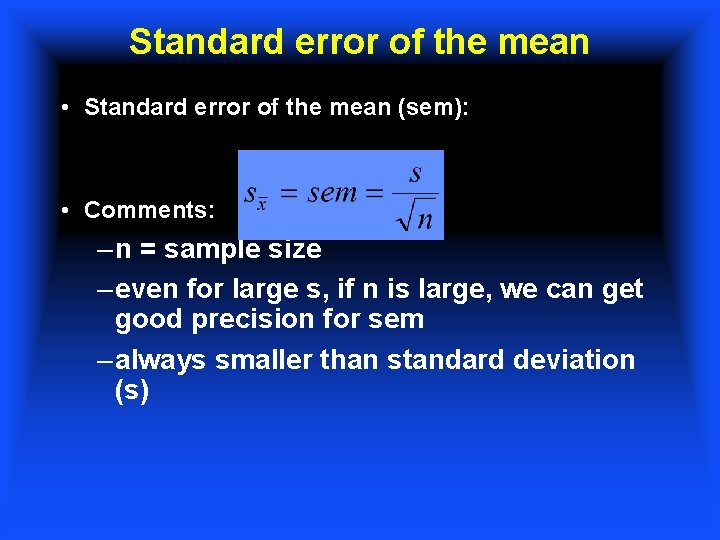 Standard error of the mean

• Standard error of the mean (sem):

$s_{\bar{x}} = sem = \frac{s}{\sqrt{n}}$

• Comments:

- n = sample size
- even for large s, if n is large, we can get good precision for sem
- always smaller than standard deviation (s)